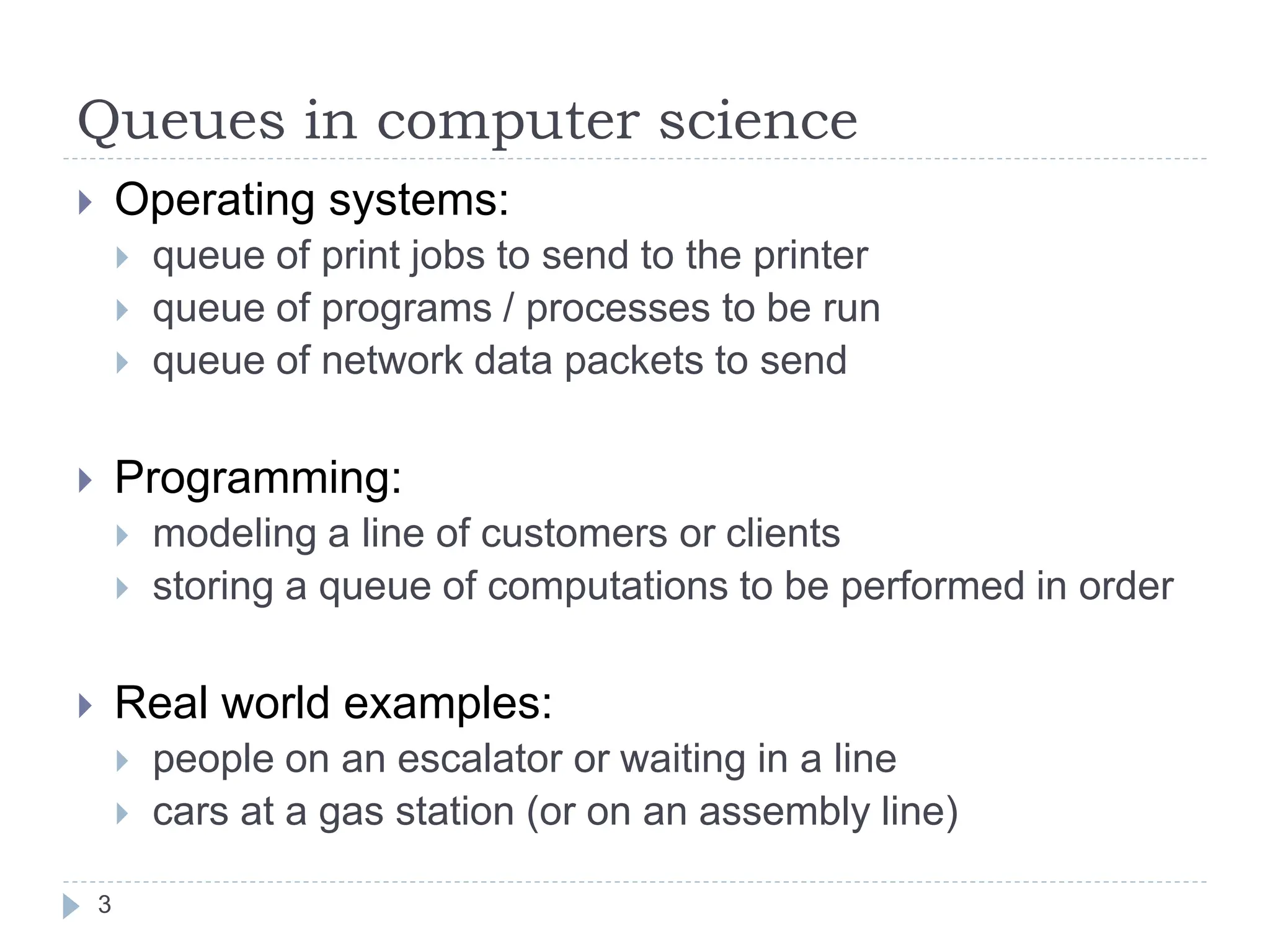 Queues in computer science

Operating systems:
queue of print jobs to send to the printer
queue of programs / processes to be run
queue of network data packets to send

Programming:
modeling a line of customers or clients
storing a queue of computations to be performed in order

Real world examples:
people on an escalator or waiting in a line
cars at a gas station (or on an assembly line)

3